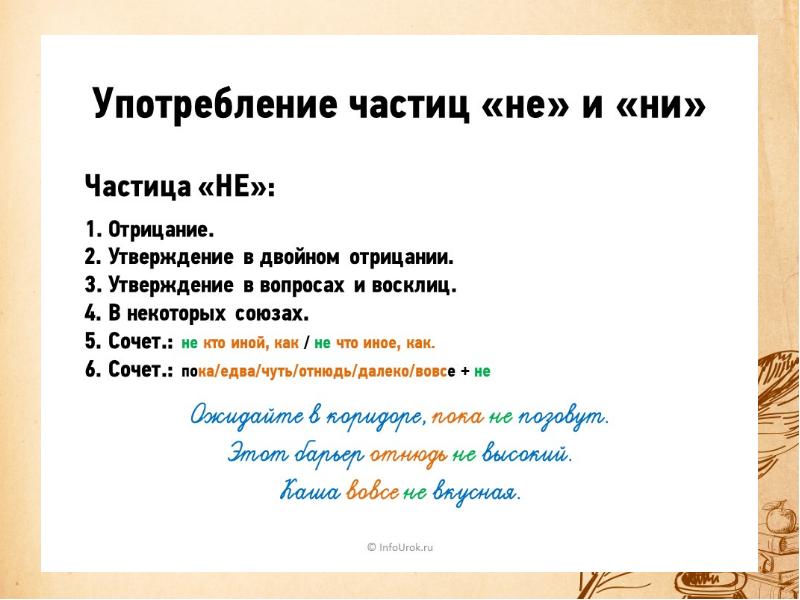 Употребление частиц «не» и «ни»

Частица «НЕ»:

1. Отрицание.
2. Утверждение в двойном отрицании.
3. Утверждение в вопросах и восклиц.
4. В некоторых союзах.
5. Сочет.: не кто иной, как / не что иное, как.
6. Сочет.: пока/едва/чуть/отнюдь/далеко/вовсе + не

Ожидайте в коридоре, пока не позовут.
Этот барьер отнюдь не высокий.
Каша вовсе не вкусная.

© InfoUrok.ru